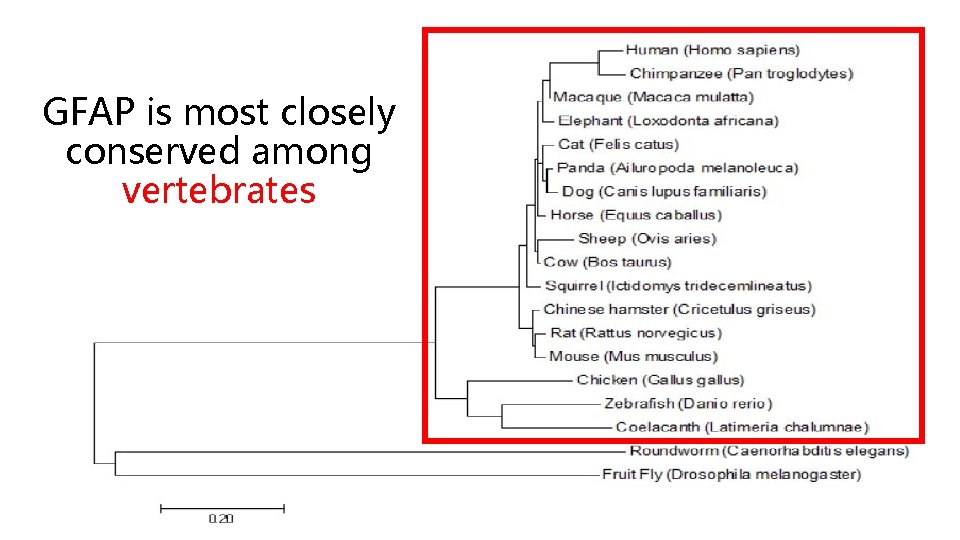 GFAP is most closely conserved among vertebrates

Human (Homo sapiens)
Chimpanzee (Pan troglodytes)
Macaque (Macaca mulatta)
Elephant (Loxodonta africana)
Cat (Felis catus)
Panda (Ailuropoda melanoleuca)
Dog (Canis lupus familiaris)
Horse (Equus caballus)
Sheep (Ovis aries)
Cow (Bos taurus)
Squirrel (Ictidomys tridecemlineatus)
Chinese hamster (Cricetulus griseus)
Rat (Rattus norvegicus)
Mouse (Mus musculus)
Chicken (Gallus gallus)
Zebrafish (Danio rerio)
Coelacanth (Latimeria chalumnae)
Roundworm (Caenorhabditis elegans)
Fruit Fly (Drosophila melanogaster)

0.20